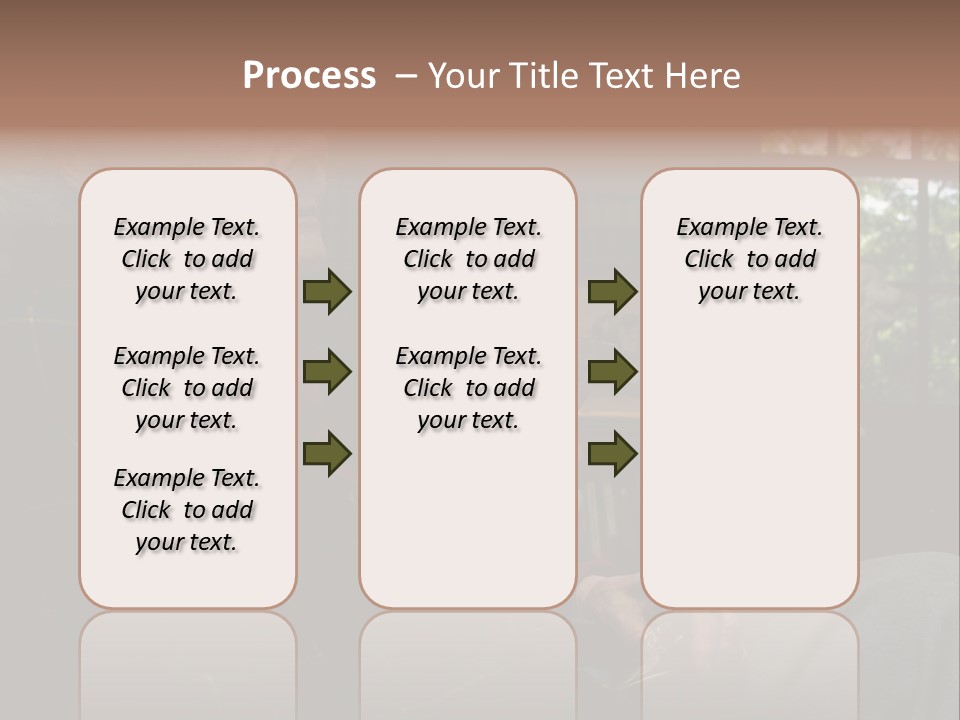 Process – Your Title Text Here

Example Text. Click to add your text.

Example Text. Click to add your text.

Example Text. Click to add your text.

Example Text. Click to add your text.

Example Text. Click to add your text.

Example Text. Click to add your text.